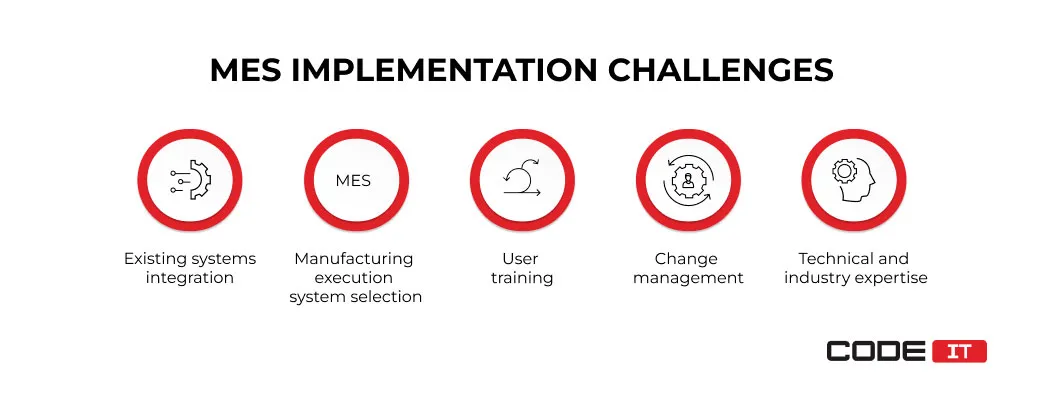 MES IMPLEMENTATION CHALLENGES

Existing systems integration

MES

Manufacturing execution system selection

User training

Change management

Technical and industry expertise

CODE IT